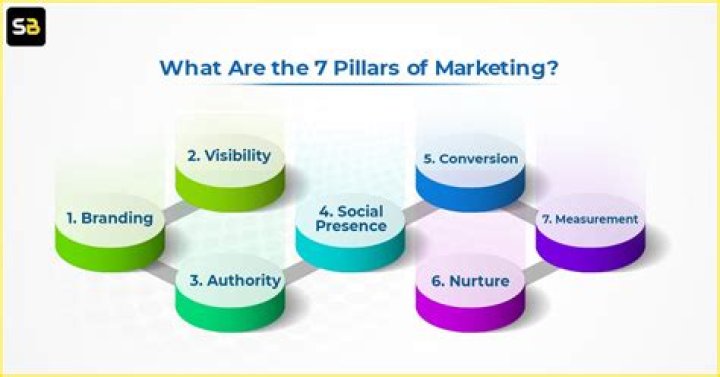 SB

What Are the 7 Pillars of Marketing?

1. Branding

2. Visibility

3. Authority

4. Social Presence

5. Conversion

6. Nurture

7. Measurement